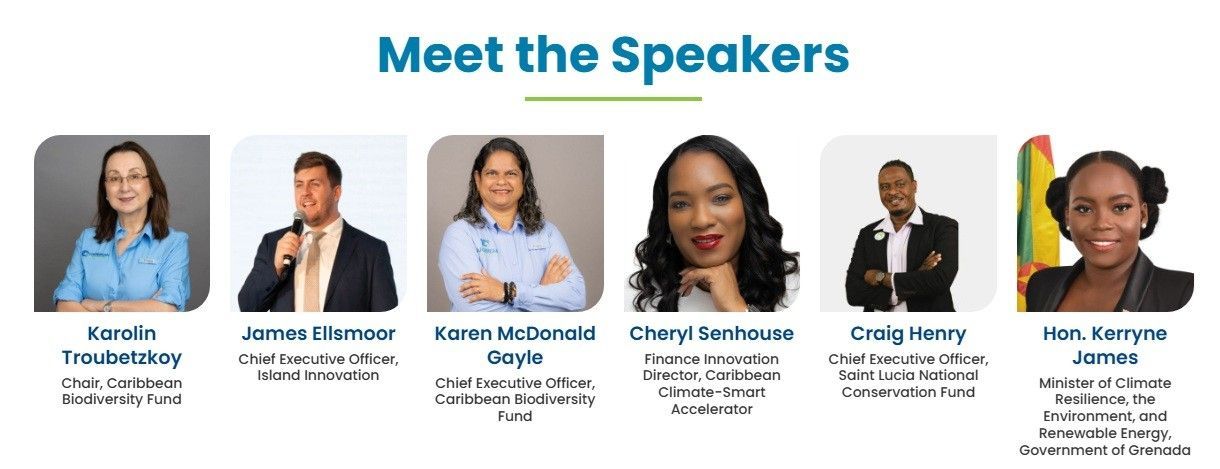 Meet the Speakers

Karolin Troubetzkoy
Chair, Caribbean Biodiversity Fund

James Ellsmoor
Chief Executive Officer, Island Innovation

Karen McDonald Gayle
Chief Executive Officer, Caribbean Biodiversity Fund

Cheryl Senhouse
Finance Innovation Director, Caribbean Climate-Smart Accelerator

Craig Henry
Chief Executive Officer, Saint Lucia National Conservation Fund

Hon. Kerryne James
Minister of Climate Resilience, the Environment, and Renewable Energy, Government of Grenada